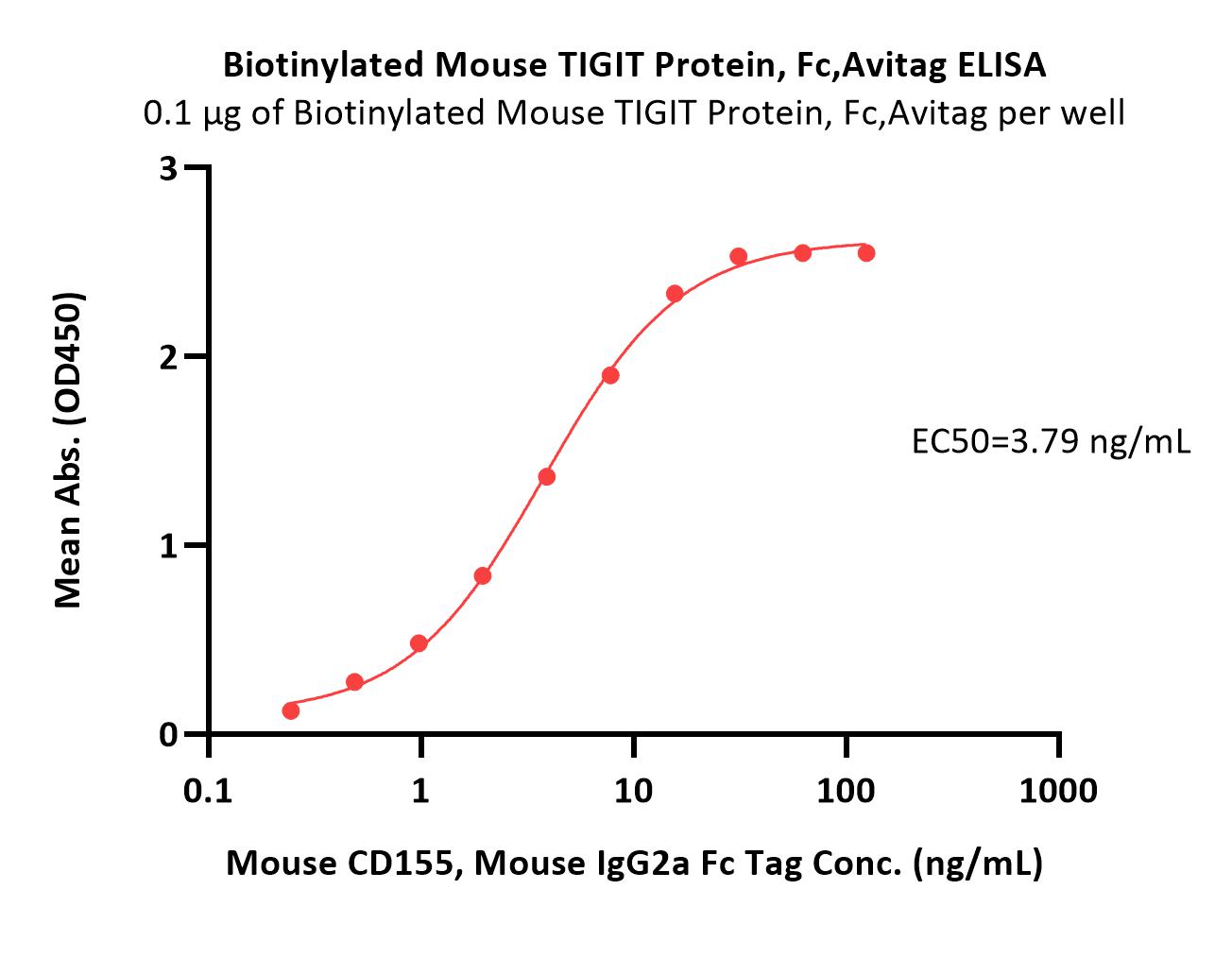 Biotinylated Mouse TIGIT Protein, Fc,Avitag ELISA
0.1 μg of Biotinylated Mouse TIGIT Protein, Fc,Avitag per well

Mean Abs. (OD450)

3
2
1
0

EC50=3.79 ng/mL

0.1
1
10
100
1000

Mouse CD155, Mouse IgG2a Fc Tag Conc. (ng/mL)